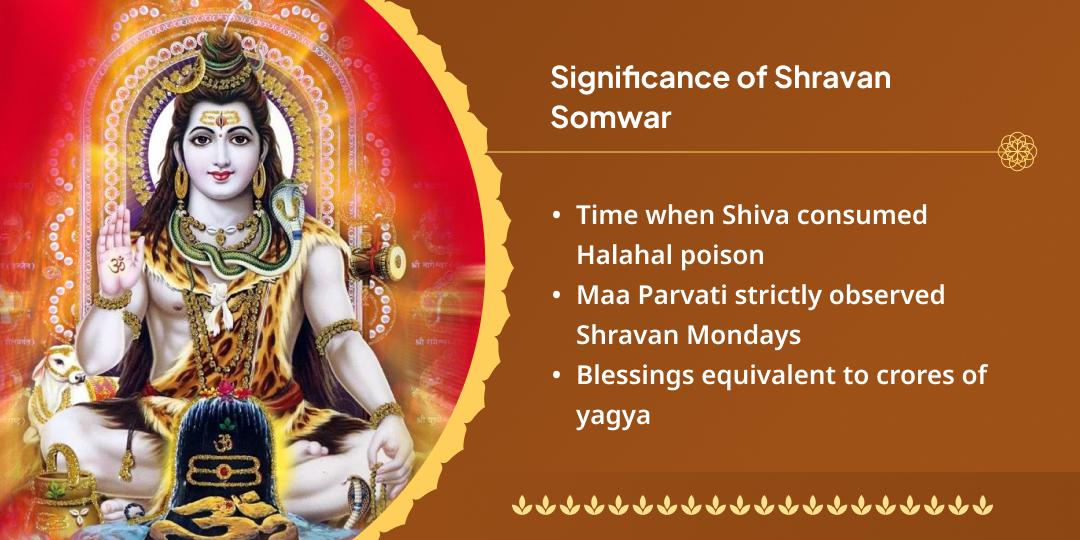 Significance of Shravan Somwar

• Time when Shiva consumed Halahal poison
• Maa Parvati strictly observed Shravan Mondays
• Blessings equivalent to crores of yagya